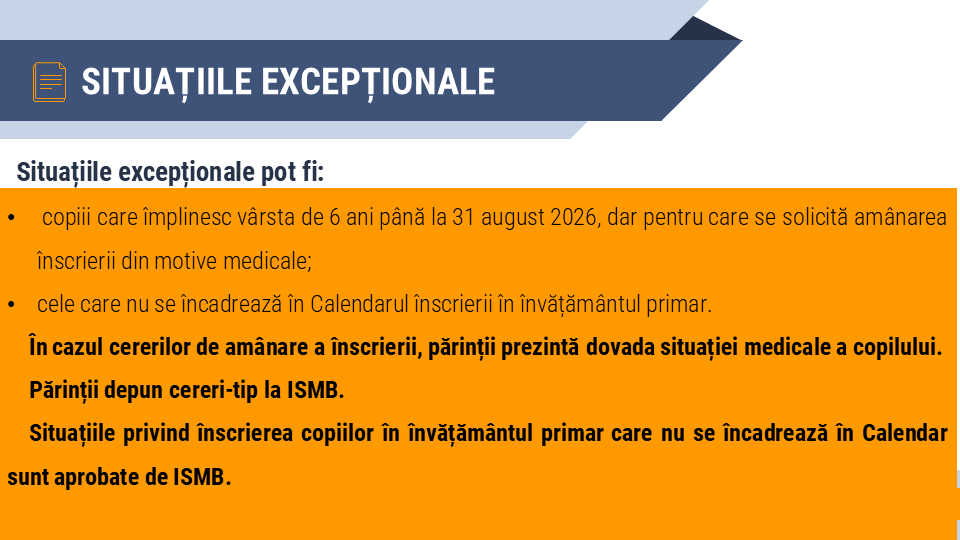 SITUAȚIILE EXCEPȚIONALE

Situațiile excepționale pot fi:

• copiii care împlinesc vârsta de 6 ani până la 31 august 2026, dar pentru care se solicită amânarea înscrierii din motive medicale;

• cele care nu se încadrează în Calendarul înscrierii în învățământul primar.

În cazul cererilor de amânare a înscrierii, părinții prezintă dovada situației medicale a copilului.

Părinții depun cereri-tip la ISMB.

Situațiile privind înscrierea copiilor în învățământul primar care nu se încadrează în Calendar sunt aprobate de ISMB.